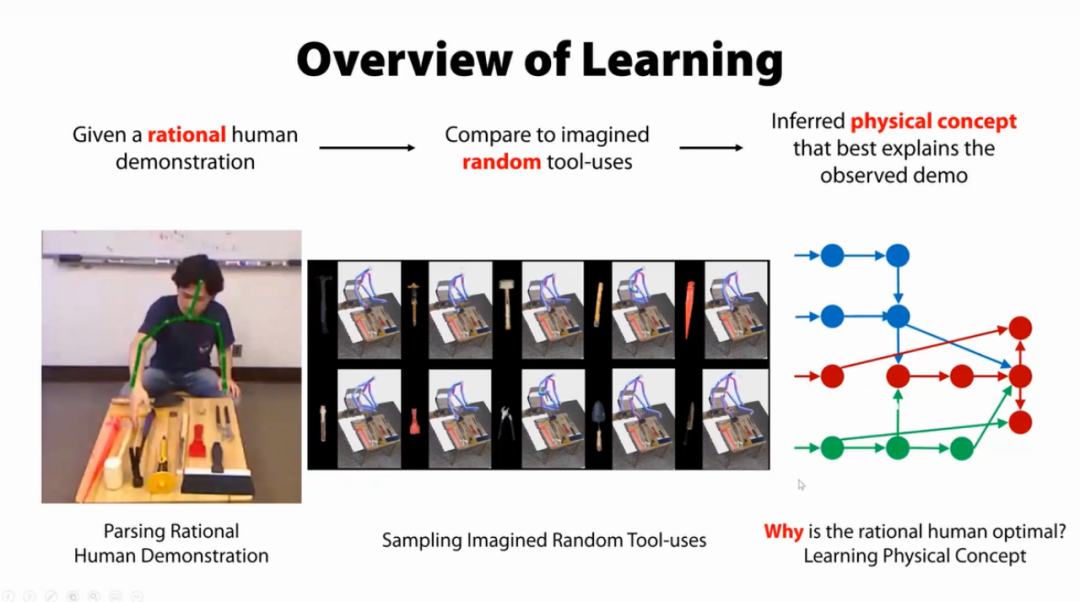 Overview of Learning

Given a rational human demonstration

Compare to imagined random tool-uses

Inferred physical concept that best explains the observed demo

Parsing Rational Human Demonstration

Sampling Imagined Random Tool-uses

Why is the rational human optimal? Learning Physical Concept